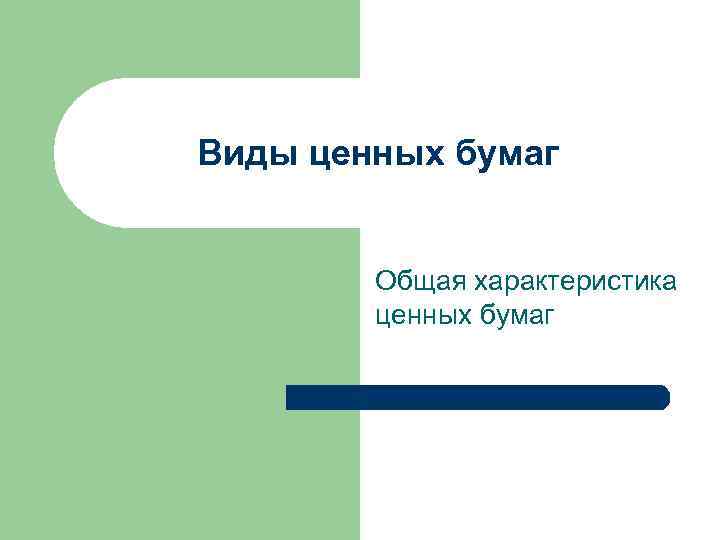 Виды ценных бумаг

Общая характеристика ценных бумаг